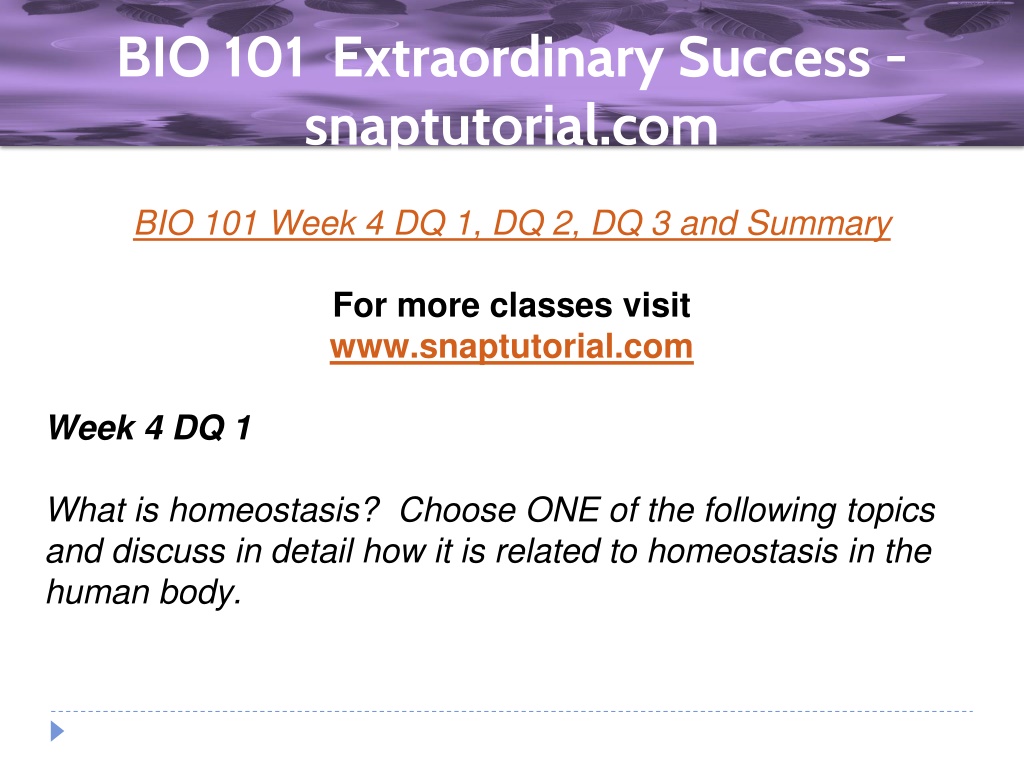 BIO 101 Extraordinary Success - snaptutorial.com

BIO 101 Week 4 DQ 1, DQ 2, DQ 3 and Summary

For more classes visit
www.snaptutorial.com

Week 4 DQ 1

What is homeostasis? Choose ONE of the following topics and discuss in detail how it is related to homeostasis in the human body.